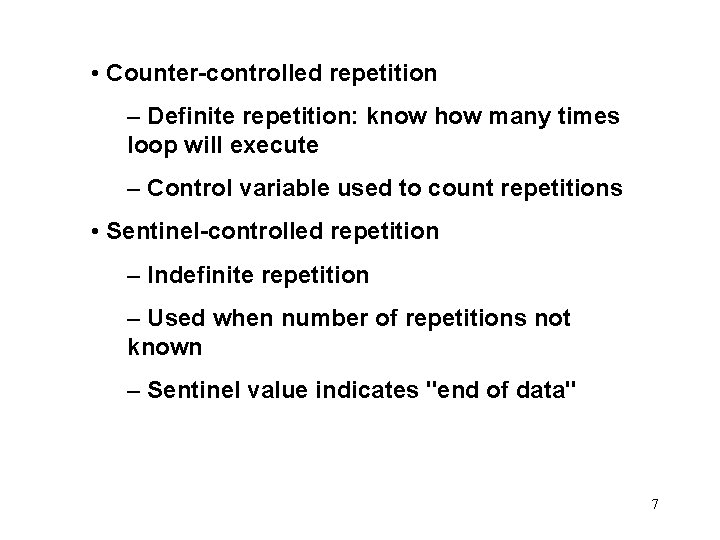 • Counter-controlled repetition

– Definite repetition: know how many times loop will execute

– Control variable used to count repetitions

• Sentinel-controlled repetition

– Indefinite repetition

– Used when number of repetitions not known

– Sentinel value indicates "end of data"

7